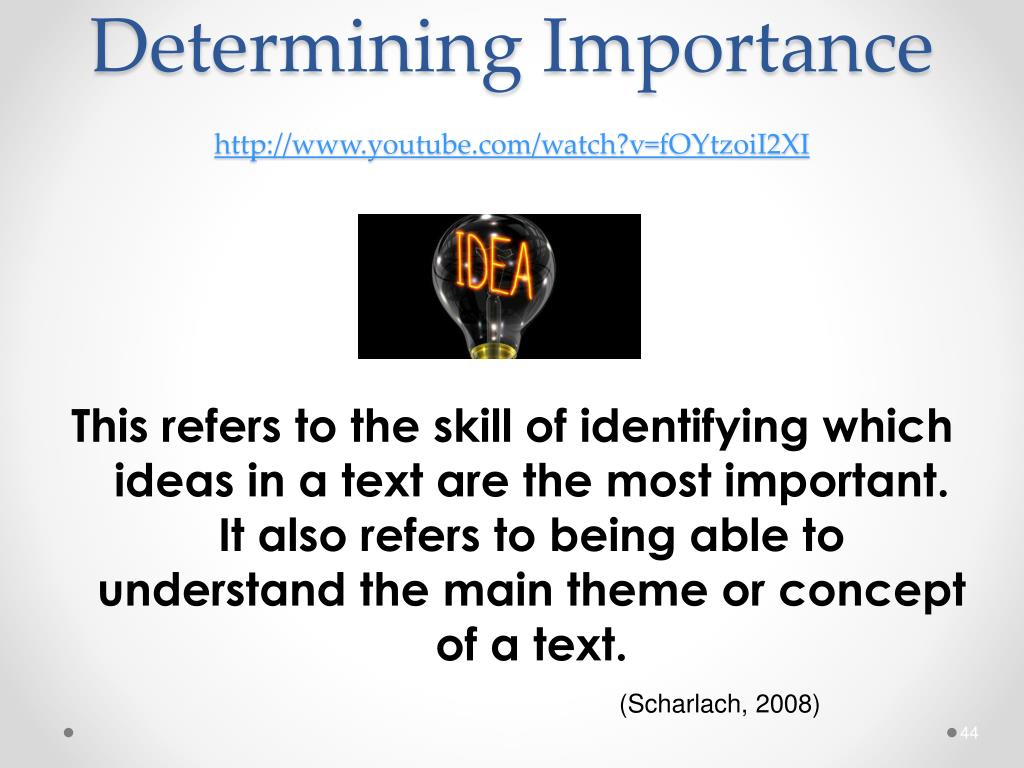 Determining Importance

http://www.youtube.com/watch?v=fOYtzoiI2XI

IDEA

This refers to the skill of identifying which ideas in a text are the most important. It also refers to being able to understand the main theme or concept of a text.

(Scharlach, 2008)

44